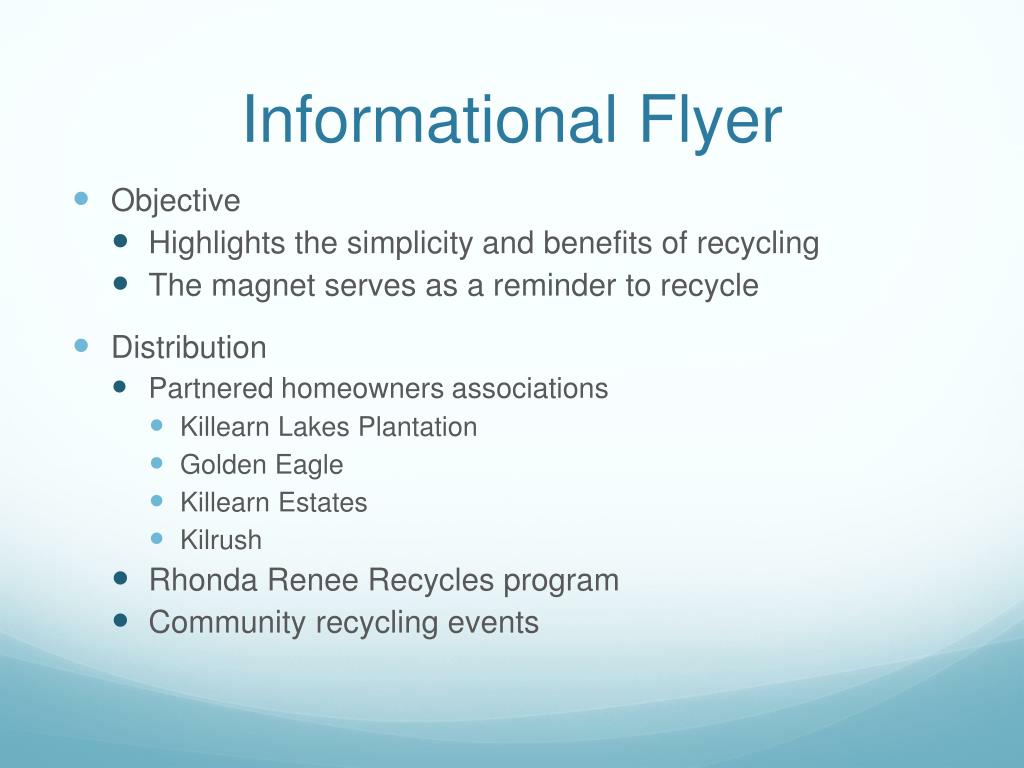 Informational Flyer

- Objective
  - Highlights the simplicity and benefits of recycling
  - The magnet serves as a reminder to recycle
- Distribution
  - Partnered homeowners associations
    - Killearn Lakes Plantation
    - Golden Eagle
    - Killearn Estates
    - Kilrush
  - Rhonda Renee Recycles program
  - Community recycling events